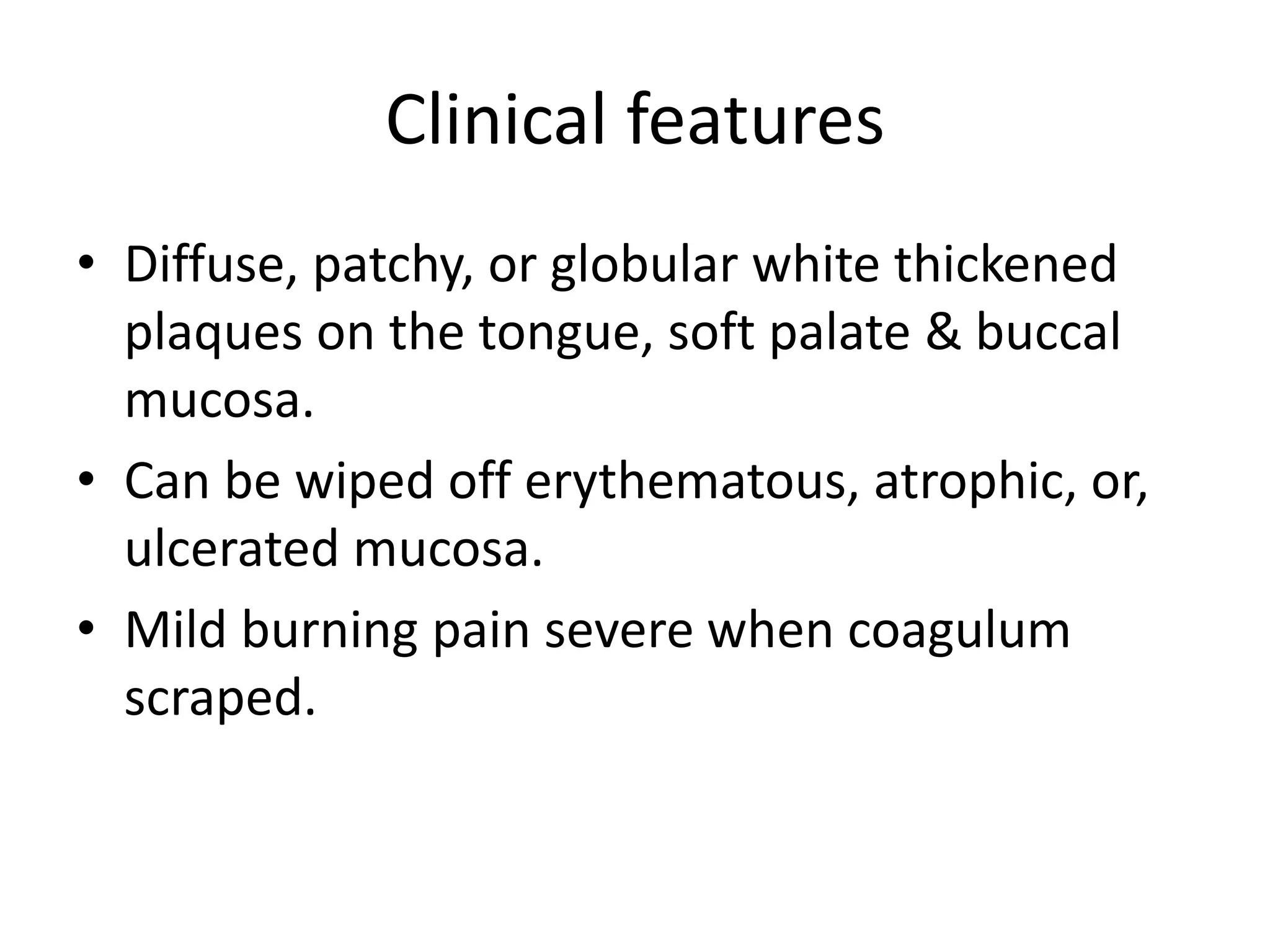 Clinical features

• Diffuse, patchy, or globular white thickened plaques on the tongue, soft palate & buccal mucosa.
• Can be wiped off erythematous, atrophic, or, ulcerated mucosa.
• Mild burning pain severe when coagulum scraped.